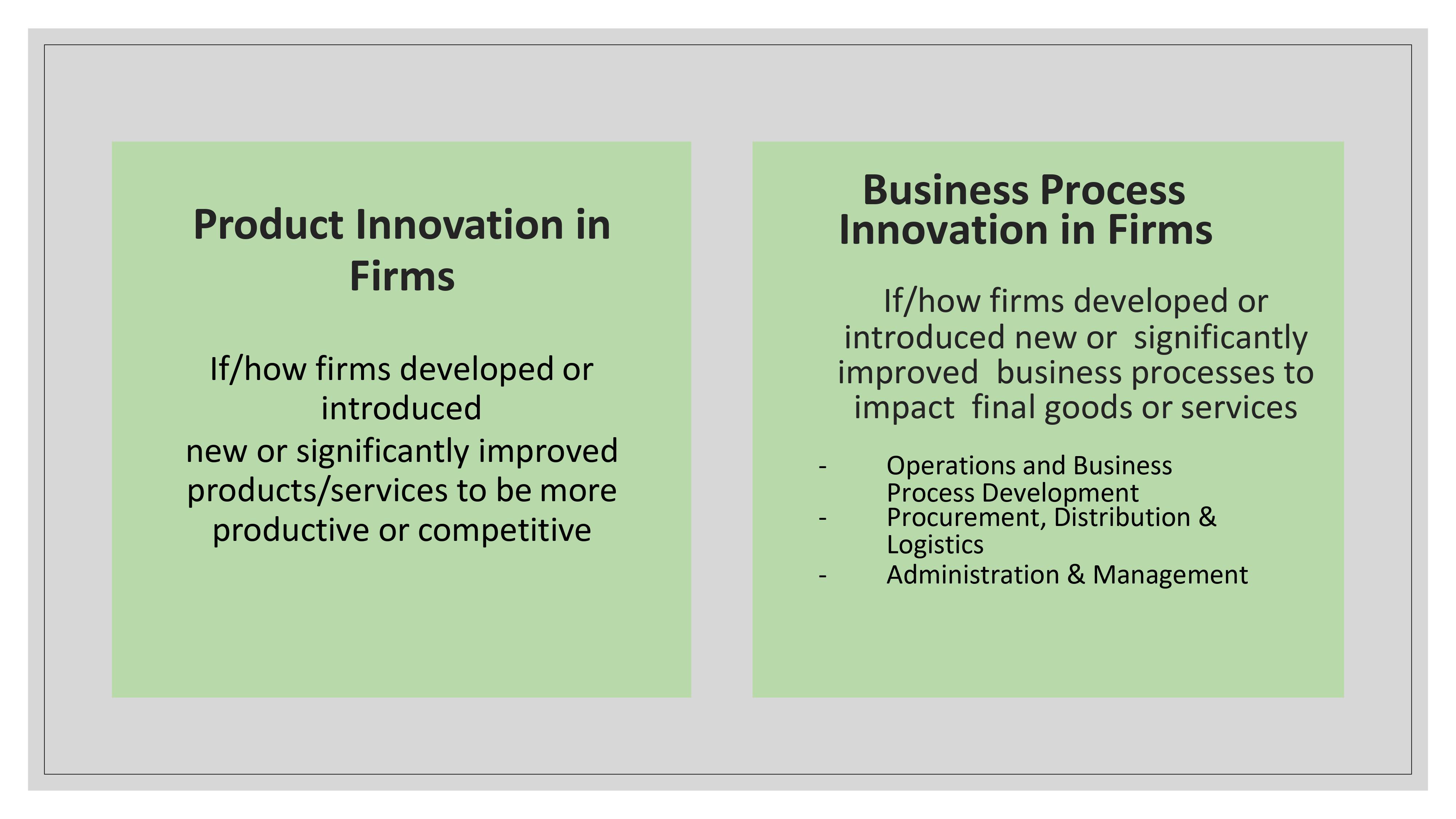 Product Innovation in Firms

If/how firms developed or introduced new or significantly improved products/services to be more productive or competitive

Business Process Innovation in Firms

If/how firms developed or introduced new or significantly improved business processes to impact final goods or services

- Operations and Business Process Development
- Procurement, Distribution & Logistics
- Administration & Management